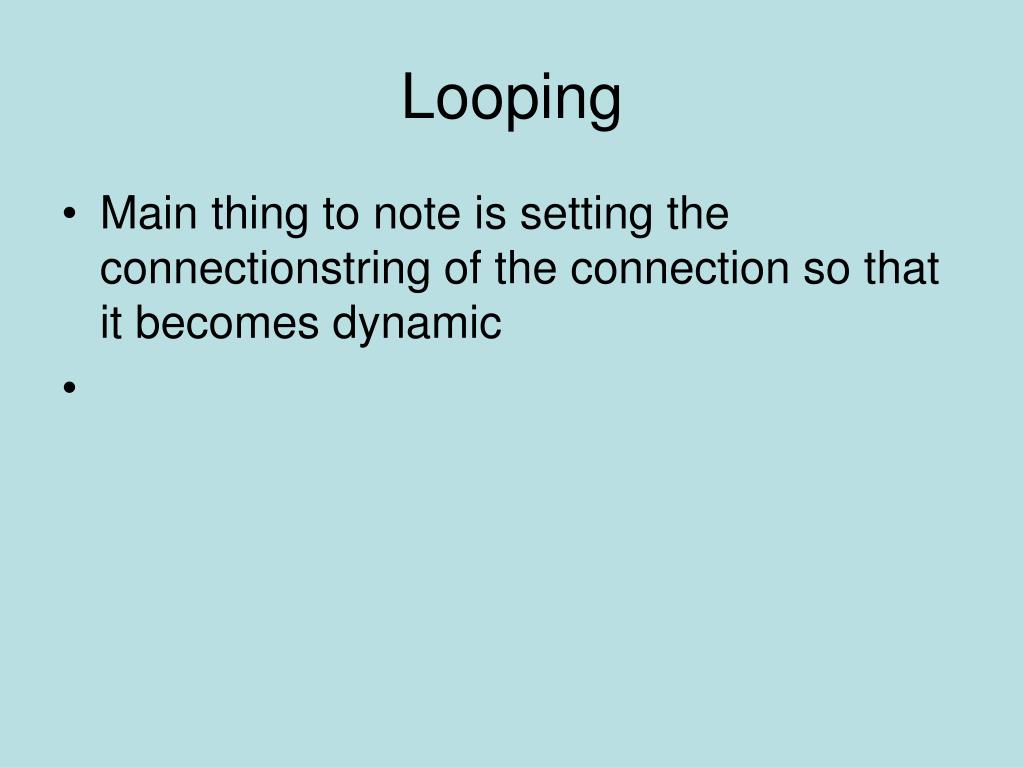 Looping

• Main thing to note is setting the connectionstring of the connection so that it becomes dynamic

•